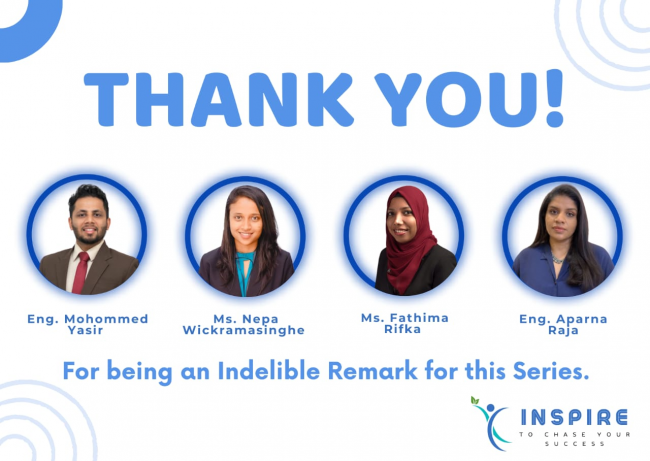 THANK YOU!

Eng. Mohommed Yasir

Ms. Nepa Wickramasinghe

Ms. Fathima Rifka

Eng. Aparna Raja

For being an Indelible Remark for this Series.

INSPIRE
TO CHASE YOUR SUCCESS